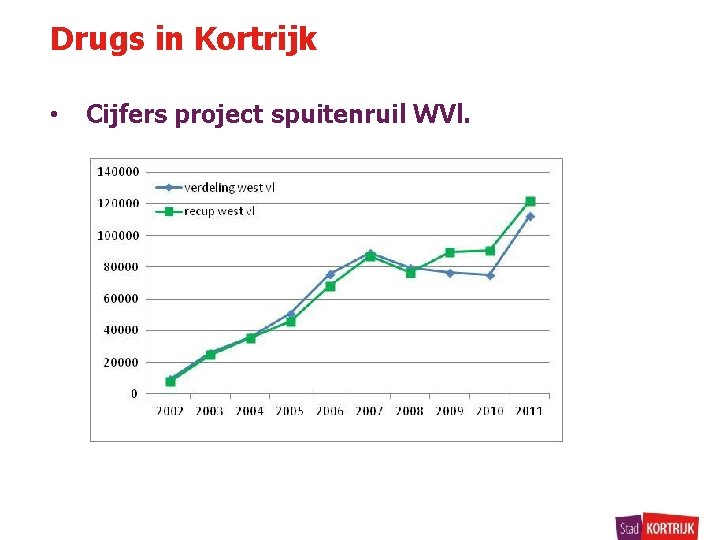 Drugs in Kortrijk

• Cijfers project spuitenruil WVl.

140000
120000
100000
80000
60000
40000
20000
0

verdeling west vl
recup west vl

2002 2003 2004 2005 2006 2007 2008 2009 2010 2011

Stad KORTRIJK